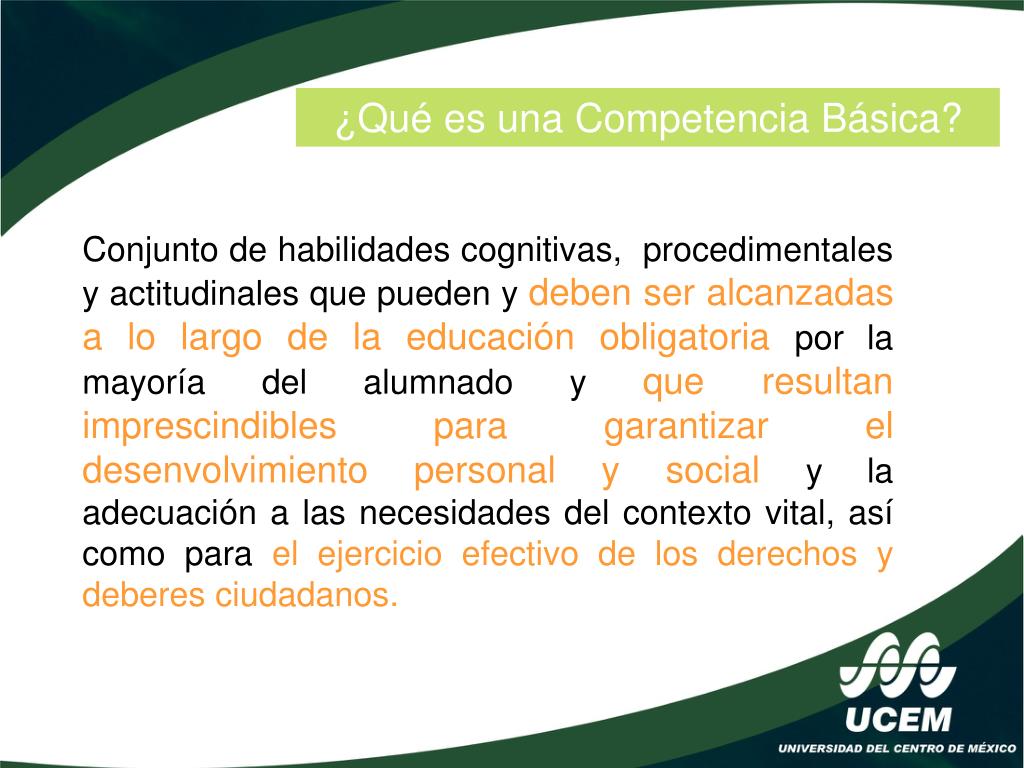 ¿Qué es una Competencia Básica?

Conjunto de habilidades cognitivas, procedimentales y actitudinales que pueden y deben ser alcanzadas a lo largo de la educación obligatoria por la mayoría del alumnado y que resultan imprescindibles para garantizar el desenvolvimiento personal y social y la adecuación a las necesidades del contexto vital, así como para el ejercicio efectivo de los derechos y deberes ciudadanos.

UCEM
UNIVERSIDAD DEL CENTRO DE MÉXICO